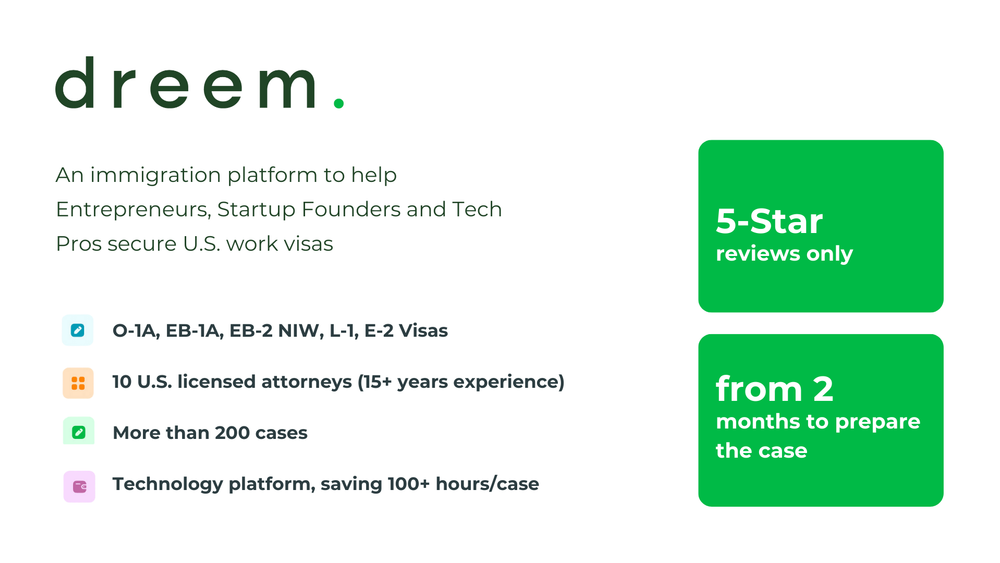 dreem.

An immigration platform to help Entrepreneurs, Startup Founders and Tech Pros secure U.S. work visas

O-1A, EB-1A, EB-2 NIW, L-1, E-2 Visas

10 U.S. licensed attorneys (15+ years experience)

More than 200 cases

Technology platform, saving 100+ hours/case

5-Star
reviews only

from 2
months to prepare the case